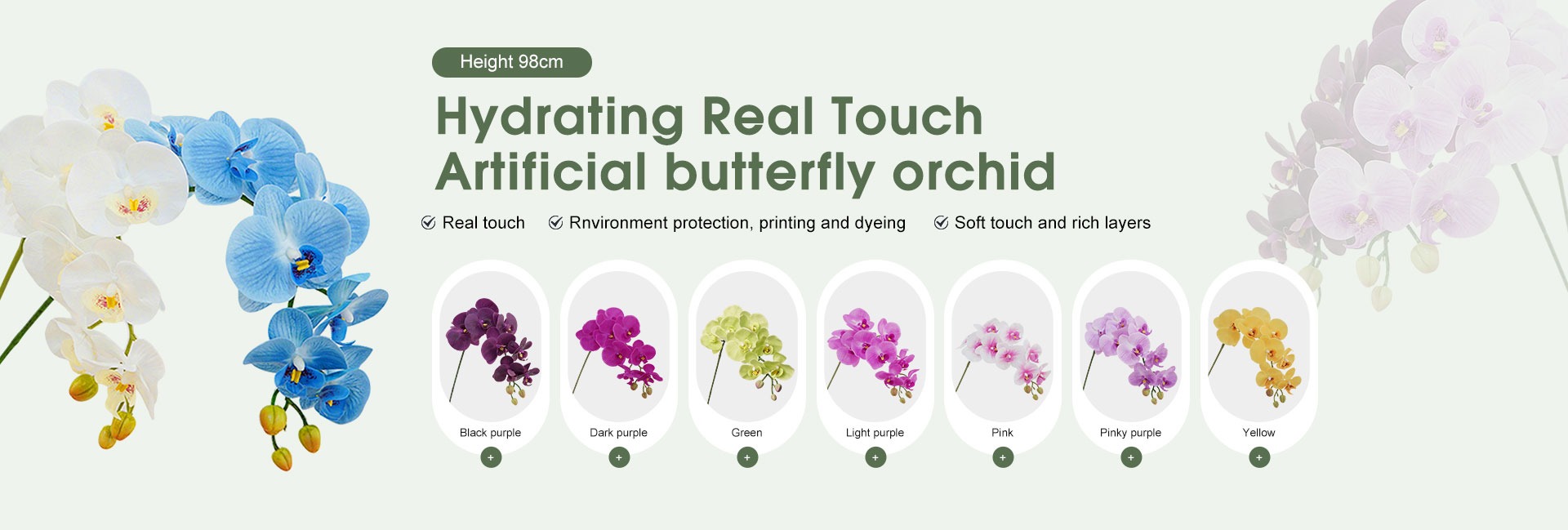 Height 98cm

Hydrating Real Touch Artificial butterfly orchid

Real touch
Rnvironment protection, printing and dyeing
Soft touch and rich layers

Black purple
+
Dark purple
+
Green
+
Light purple
+
Pink
+
Pinky purple
+
Yellow
+